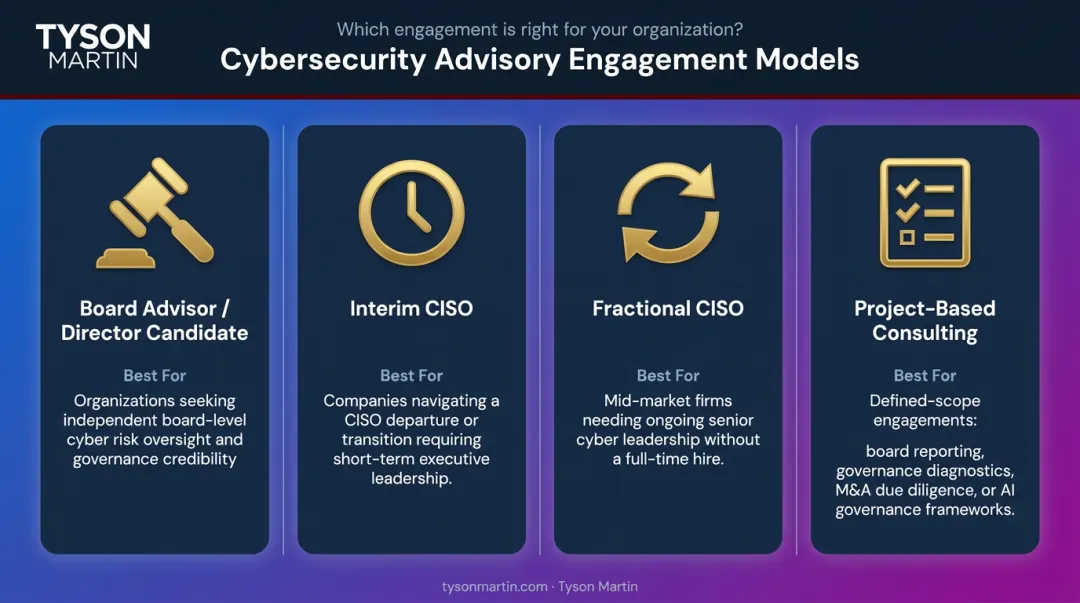 TYSON
MARTIN

Which engagement is right for your organization?

Cybersecurity Advisory Engagement Models

Board Advisor / Director Candidate

Best For

Organizations seeking independent board-level cyber risk oversight and governance credibility

Interim CISO

Best For

Companies navigating a CISO departure or transition requiring short-term executive leadership.

Fractional CISO

Best For

Mid-market firms needing ongoing senior cyber leadership without a full-time hire.

Project-Based Consulting

Best For

Defined-scope engagements:

board reporting, governance diagnostics, M&A due diligence, or AI governance frameworks.

tysonmartin.com · Tyson Martin